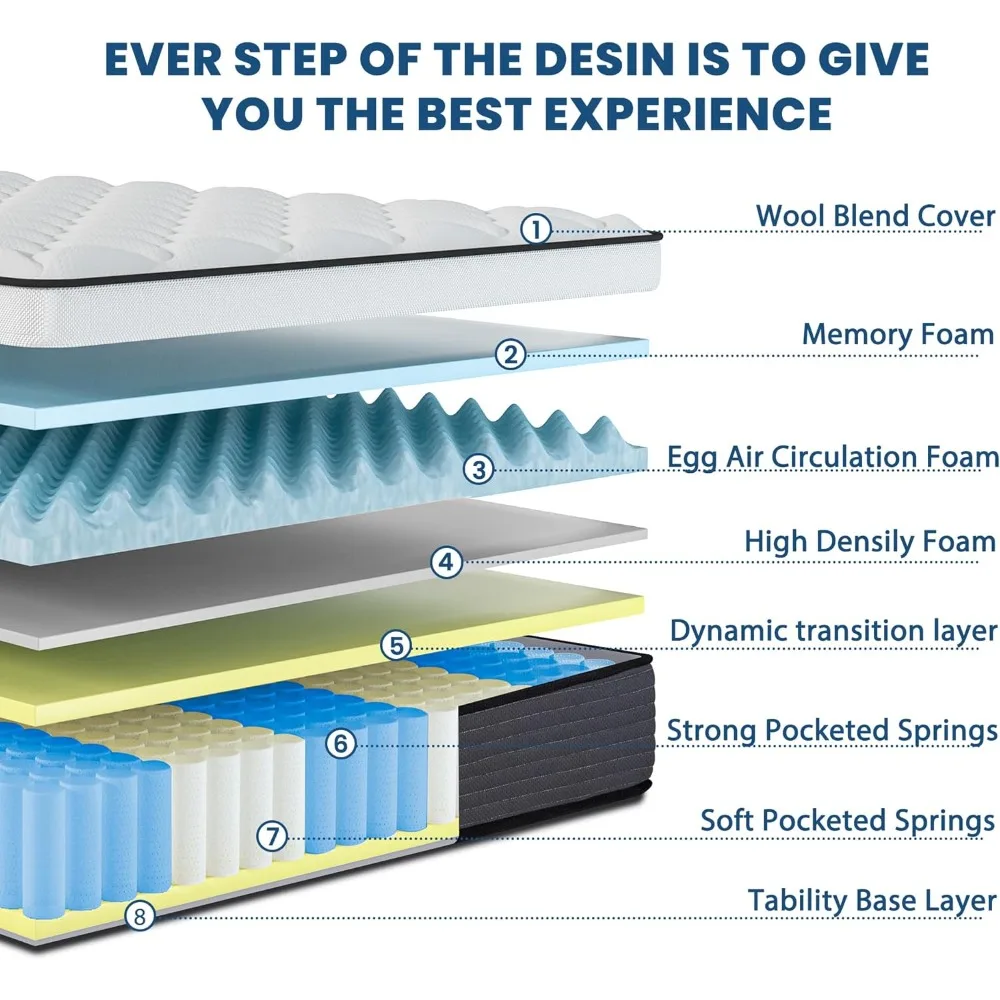 EVER STEP OF THE DESIN IS TO GIVE YOU THE BEST EXPERIENCE

1 Wool Blend Cover

2 Memory Foam

3 Egg Air Circulation Foam

4 High Densily Foam

5 Dynamic transition layer

6 Strong Pocketed Springs

7 Soft Pocketed Springs

8 Tability Base Layer